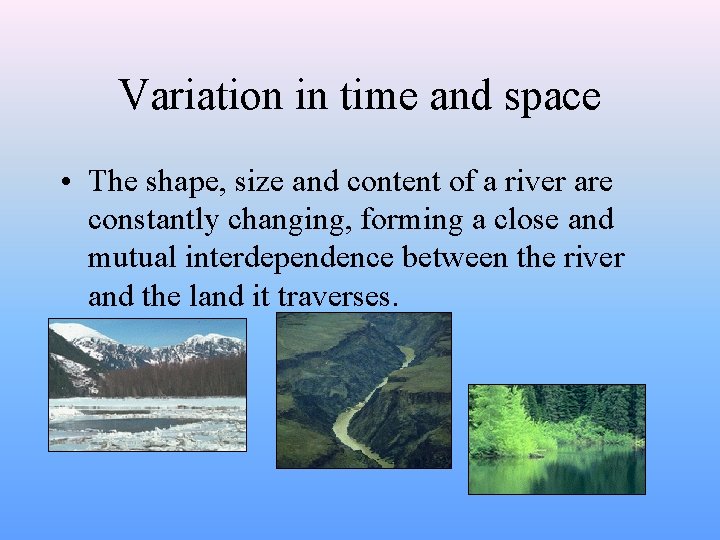 Variation in time and space

• The shape, size and content of a river are constantly changing, forming a close and mutual interdependence between the river and the land it traverses.